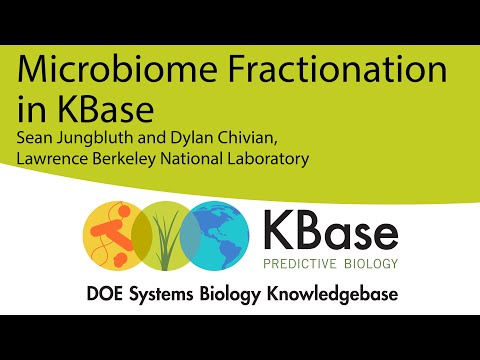 Microbiome Fractionation in KBase

Sean Jungbluth and Dylan Chivian, Lawrence Berkeley National Laboratory

KBase
PREDICTIVE BIOLOGY

DOE Systems Biology Knowledgebase